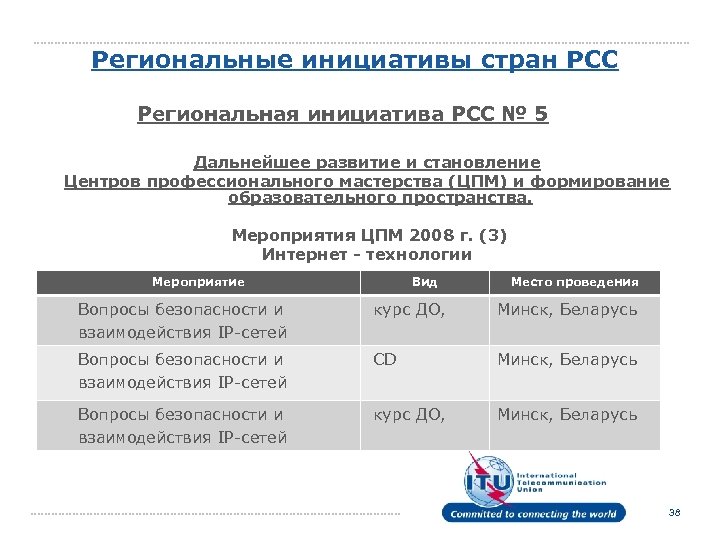 Региональные инициативы стран РСС

Региональная инициатива РСС № 5

Дальнейшее развитие и становление Центров профессионального мастерства (ЦПМ) и формирование образовательного пространства.

Мероприятия ЦПМ 2008 г. (3)
Интернет - технологии

| Мероприятие | Вид | Место проведения |
|---|---|---|
| Вопросы безопасности и взаимодействия IP-сетей | курс ДО, | Минск, Беларусь |
| Вопросы безопасности и взаимодействия IP-сетей | CD | Минск, Беларусь |
| Вопросы безопасности и взаимодействия IP-сетей | курс ДО, | Минск, Беларусь |

ITU
International Telecommunication Union
Committed to connecting the world

38